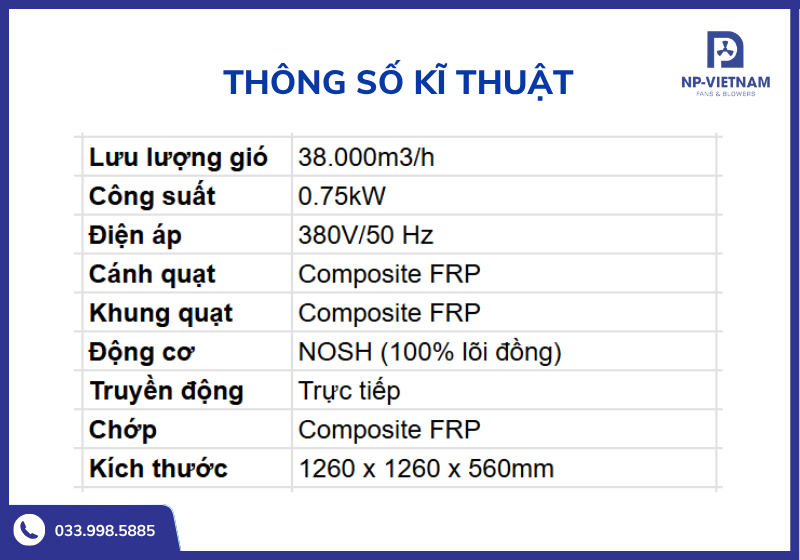 THÔNG SỐ KĨ THUẬT

NP-VIETNAM
FANS & BLOWERS

| Lưu lượng gió | 38.000m3/h |
|---|---|
| Công suất | 0.75kW |
| Điện áp | 380V/50 Hz |
| Cánh quạt | Composite FRP |
| Khung quạt | Composite FRP |
| Động cơ | NOSH (100% lõi đồng) |
| Truyền động | Trực tiếp |
| Chớp | Composite FRP |
| Kích thước | 1260 x 1260 x 560mm |

033.998.5885